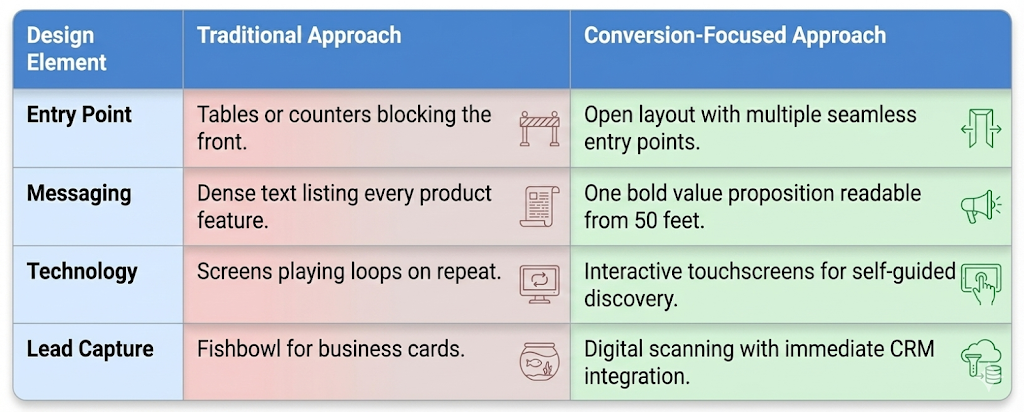 | Design Element | Traditional Approach | Conversion-Focused Approach |
|---|---|---|
| Entry Point | Tables or counters blocking the front. | Open layout with multiple seamless entry points. |
| Messaging | Dense text listing every product feature. | One bold value proposition readable from 50 feet. |
| Technology | Screens playing loops on repeat. | Interactive touchscreens for self-guided discovery. |
| Lead Capture | Fishbowl for business cards. | Digital scanning with immediate CRM integration. |